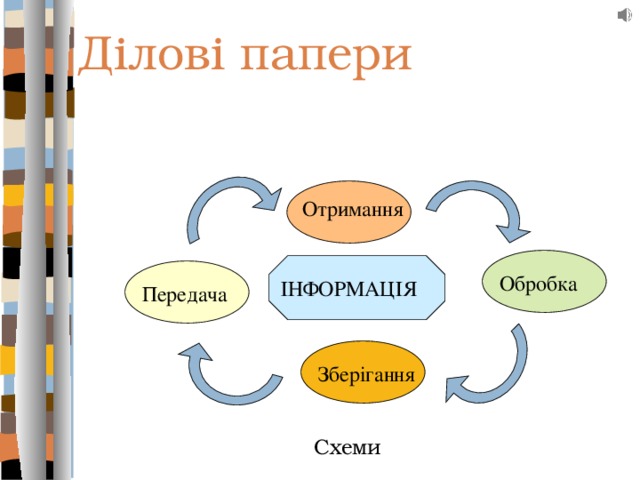 Ділові папери

Отримання

Передача

ІНФОРМАЦІЯ

Обробка

Зберігання

Схеми